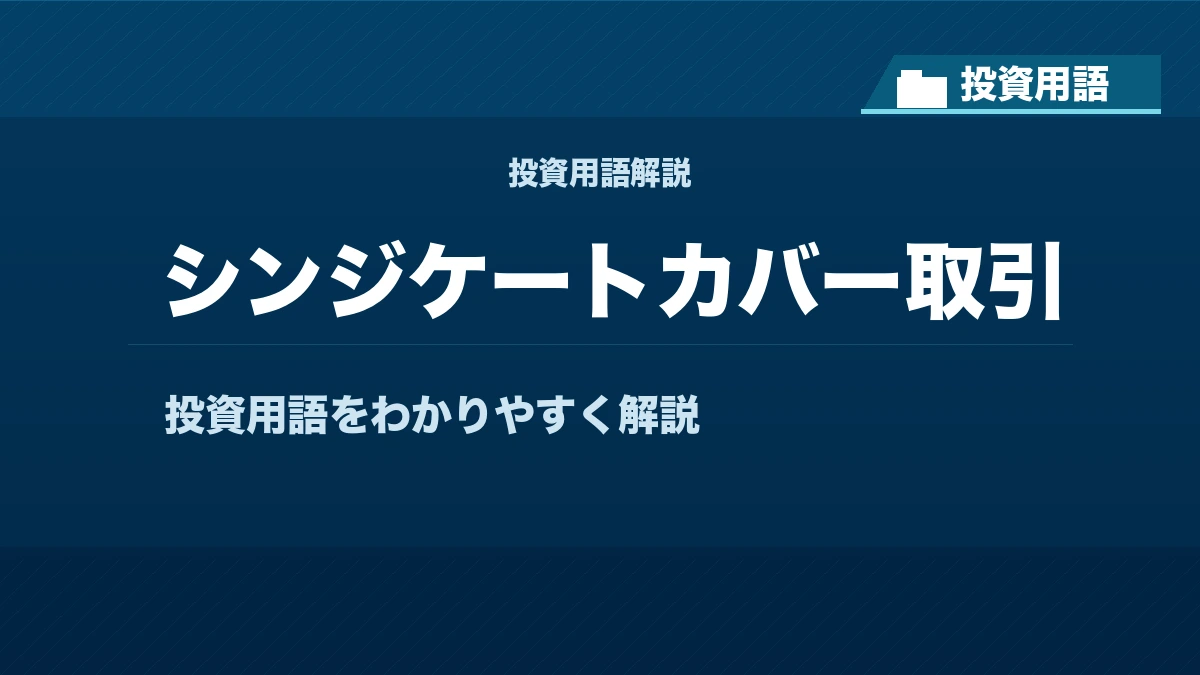 投資用語

投資用語解説

シンジケートカバー取引

投資用語をわかりやすく解説